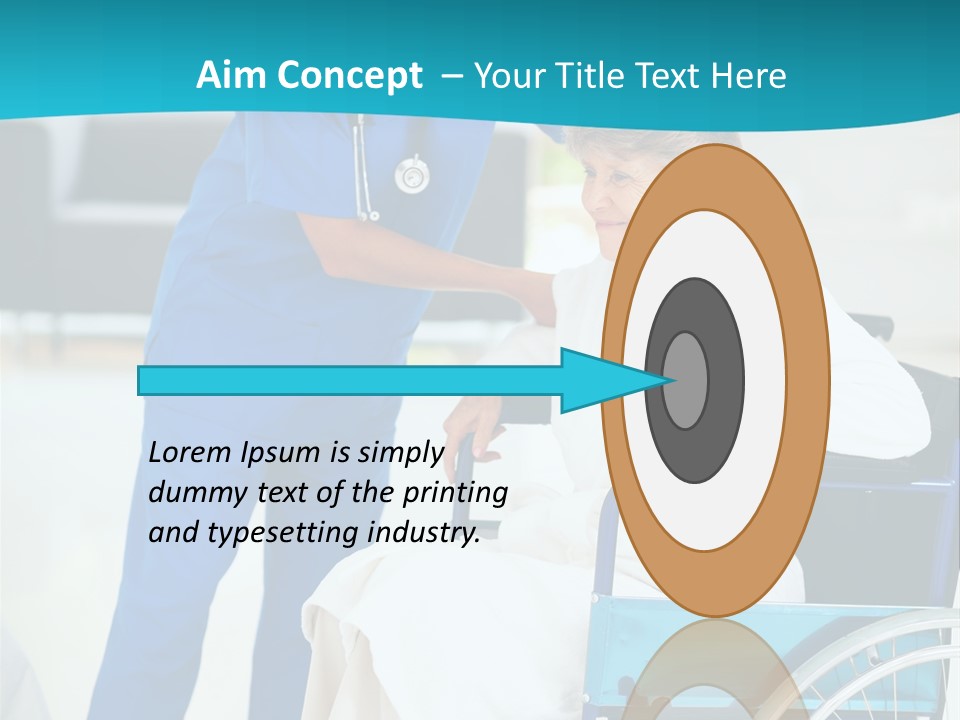 Aim Concept – Your Title Text Here

Lorem Ipsum is simply dummy text of the printing and typesetting industry.